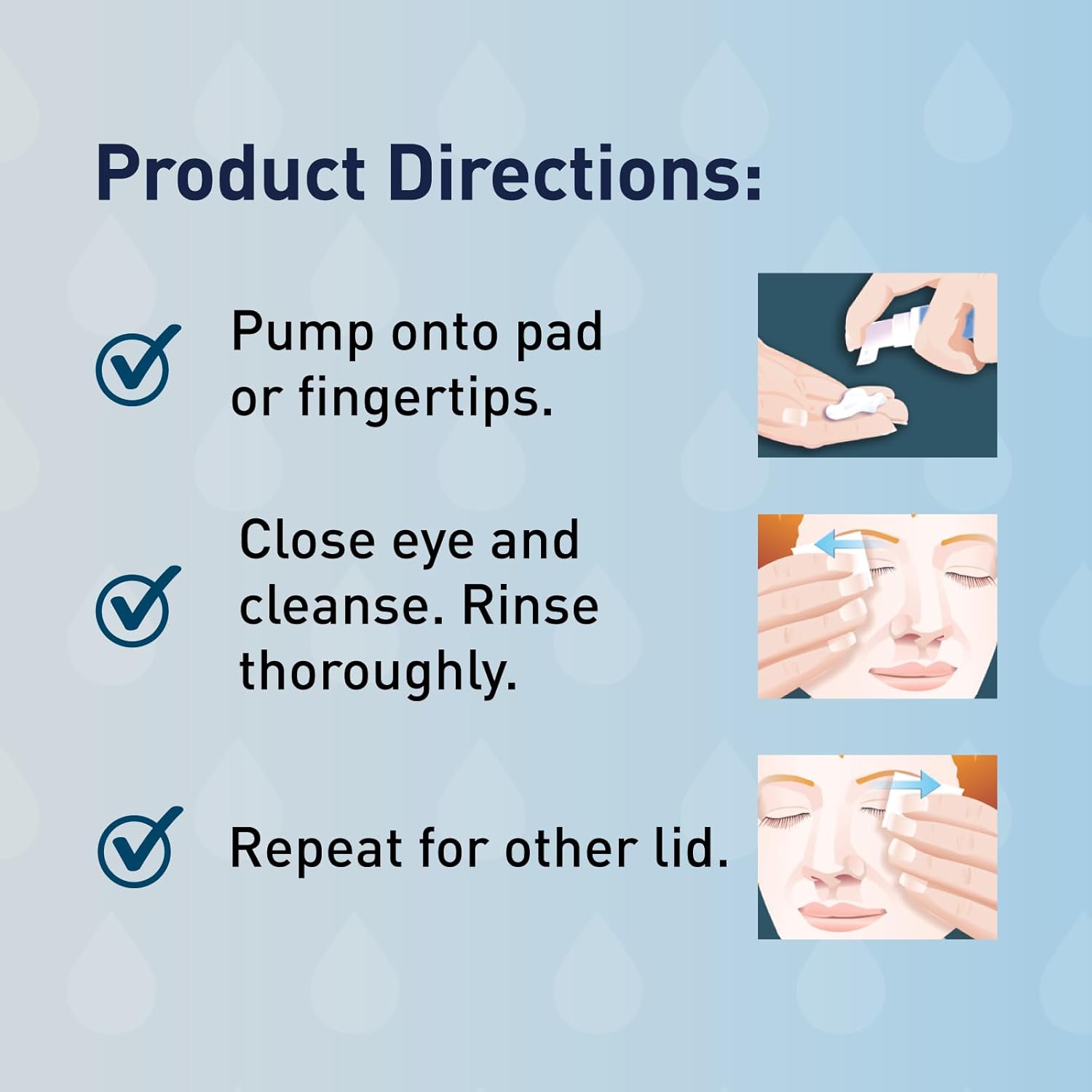 Product Directions:

Pump onto pad or fingertips.

Close eye and cleanse. Rinse thoroughly.

Repeat for other lid.